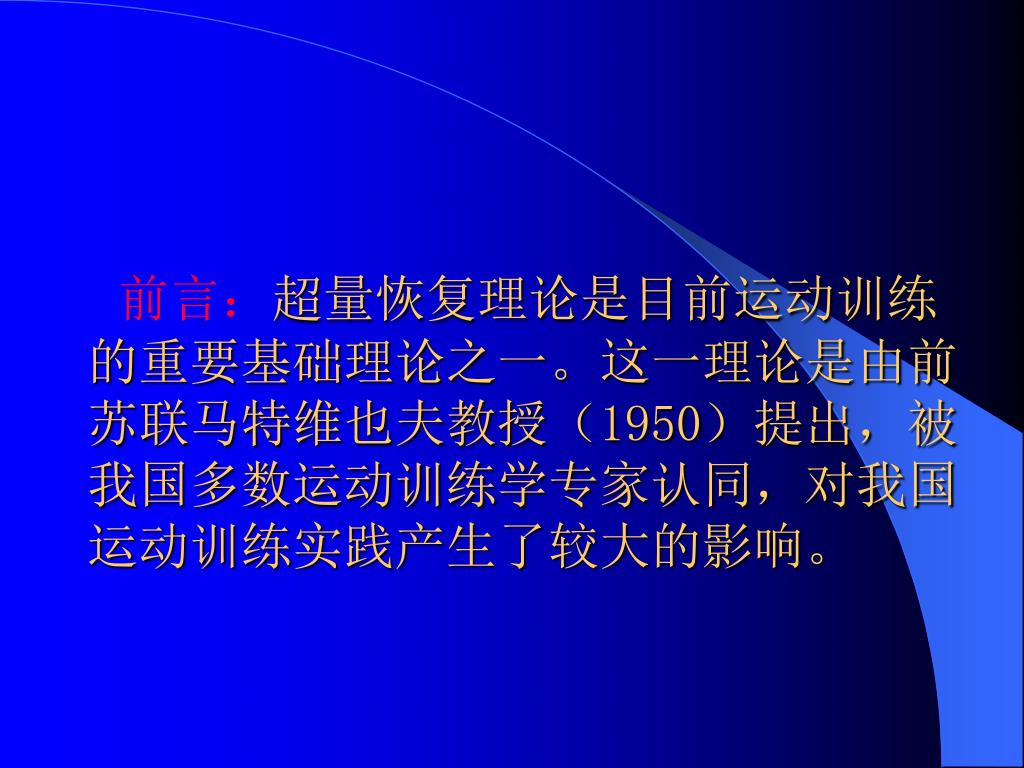 前言：超量恢复理论是目前运动训练的重要基础理论之一。这一理论是由前苏联马特维也夫教授（1950）提出，被我国多数运动训练学专家认同，对我国运动训练实践产生了较大的影响。